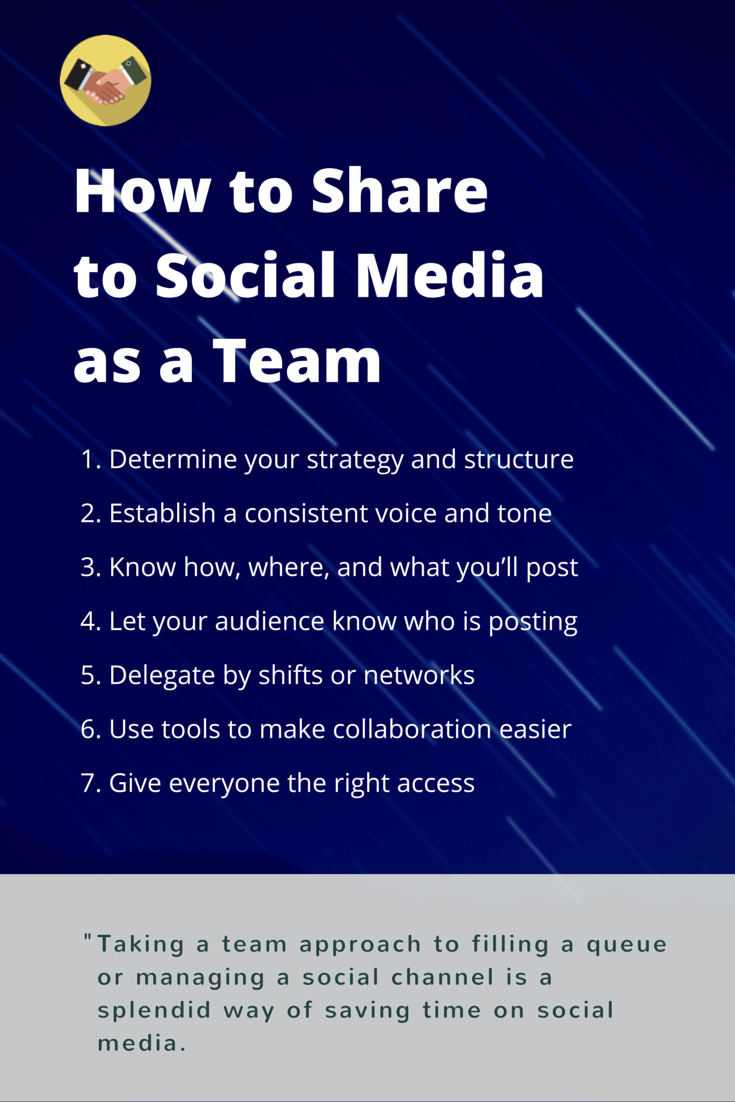 How to Share to Social Media as a Team

1. Determine your strategy and structure
2. Establish a consistent voice and tone
3. Know how, where, and what you'll post
4. Let your audience know who is posting
5. Delegate by shifts or networks
6. Use tools to make collaboration easier
7. Give everyone the right access

"Taking a team approach to filling a queue or managing a social channel is a splendid way of saving time on social media.